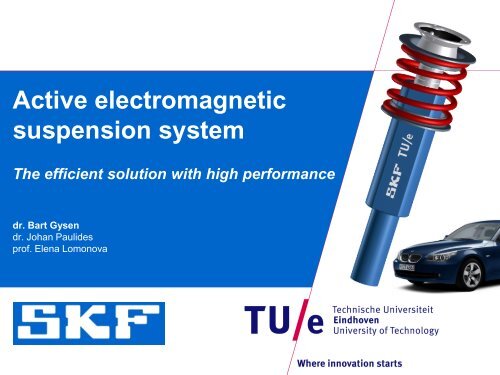 Active electromagnetic suspension system

The efficient solution with high performance

dr. Bart Gysen
dr. Johan Paulides
prof. Elena Lomonova

SKF TU/e

SKF

TU/e Technische Universiteit Eindhoven University of Technology

Where innovation starts